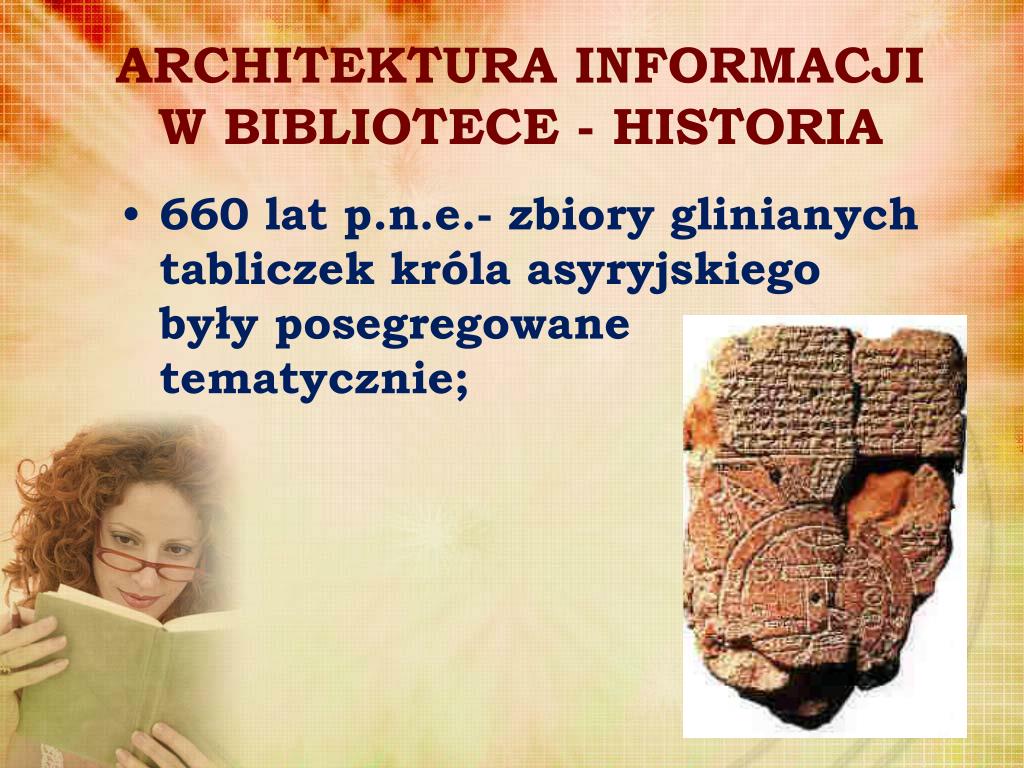 ARCHITEKTURA INFORMACJI W BIBLIOTECE - HISTORIA

• 660 lat p.n.e.- zbiory glinianych tabliczek króla asyryjskiego były posegregowane tematycznie;